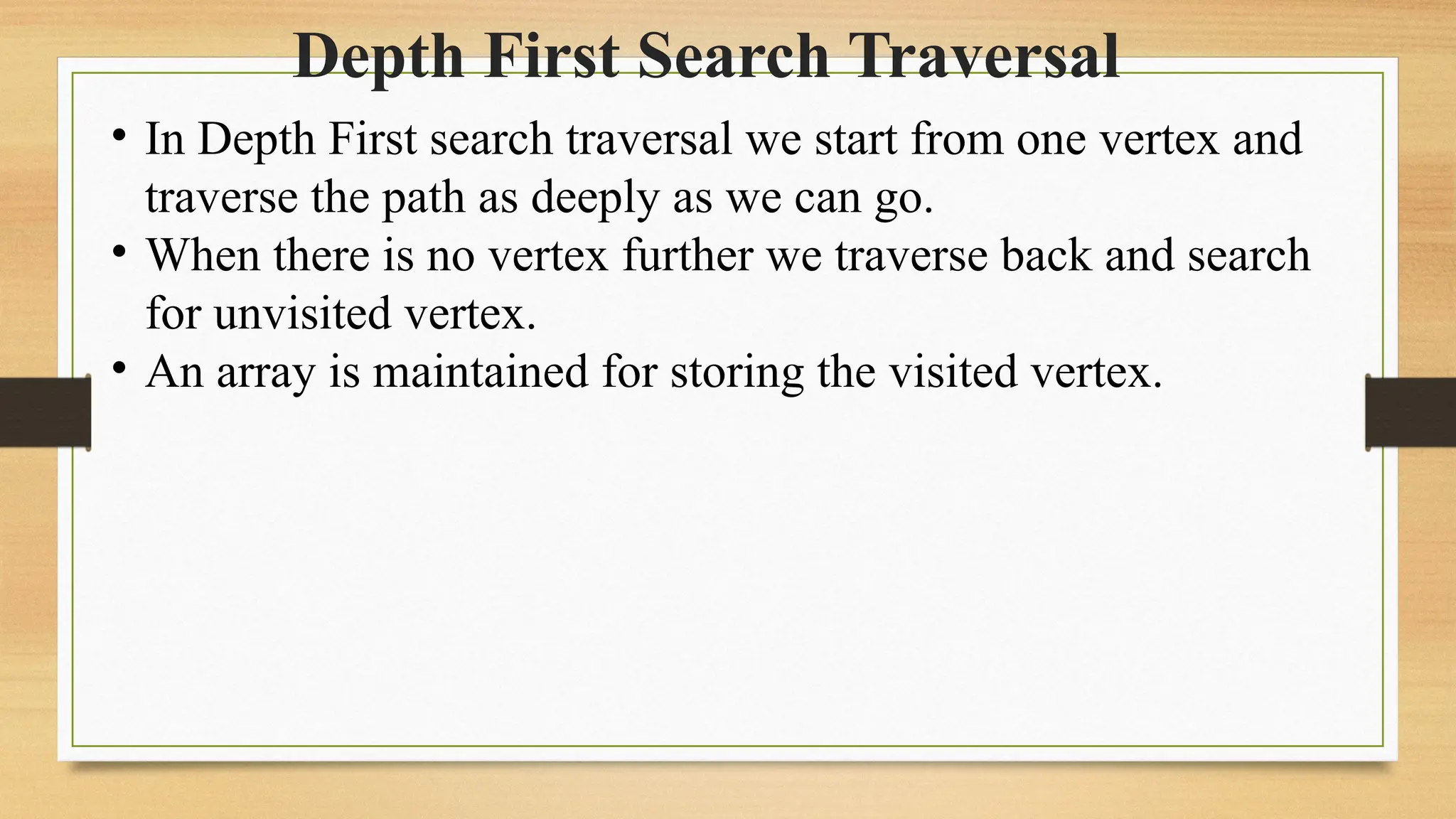 Depth First Search Traversal

• In Depth First search traversal we start from one vertex and traverse the path as deeply as we can go.
• When there is no vertex further we traverse back and search for unvisited vertex.
• An array is maintained for storing the visited vertex.